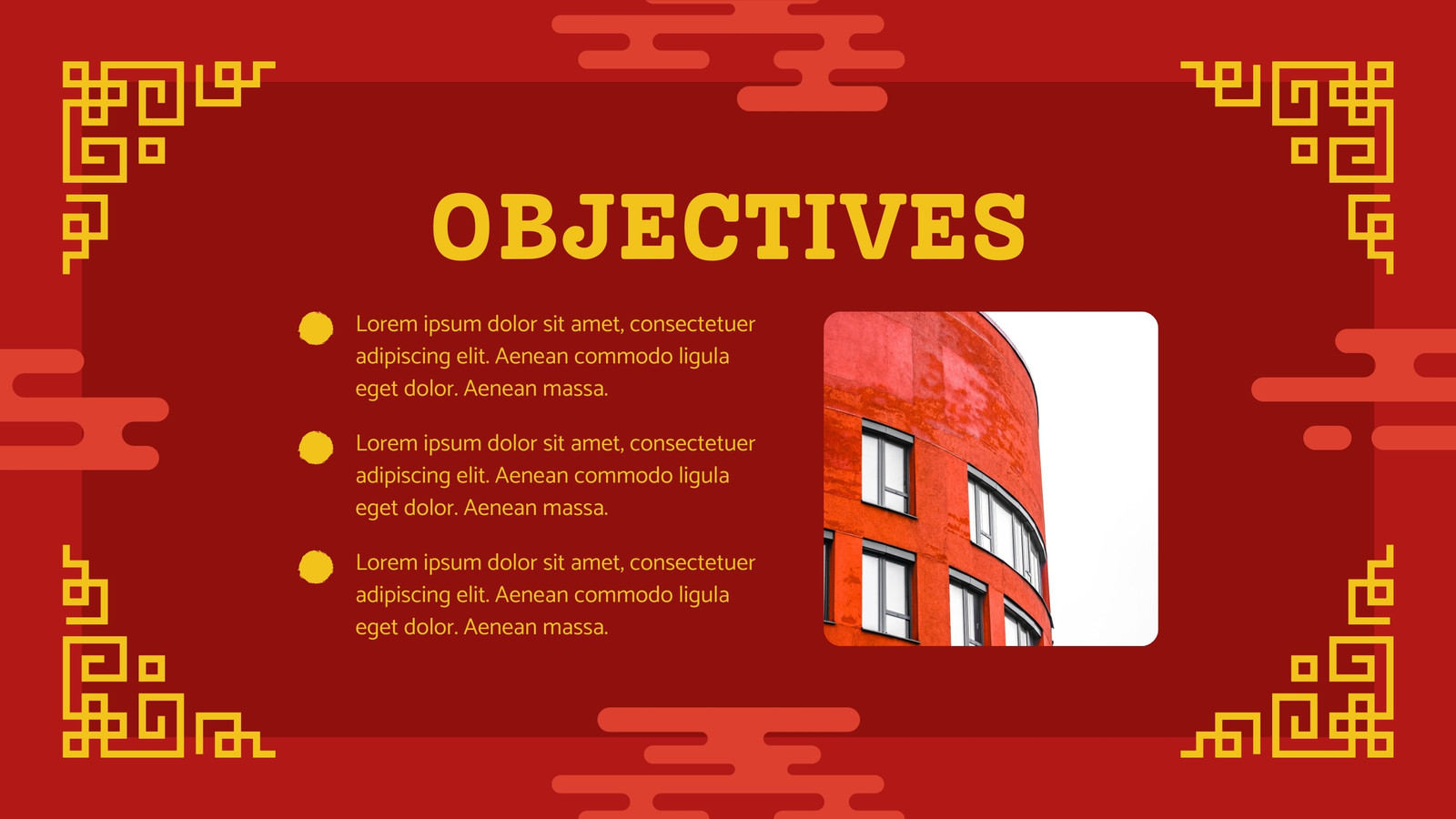 OBJECTIVES

Lorem ipsum dolor sit amet, consectetuer adipiscing elit. Aenean commodo ligula eget dolor. Aenean massa.

Lorem ipsum dolor sit amet, consectetuer adipiscing elit. Aenean commodo ligula eget dolor. Aenean massa.

Lorem ipsum dolor sit amet, consectetuer adipiscing elit. Aenean commodo ligula eget dolor. Aenean massa.